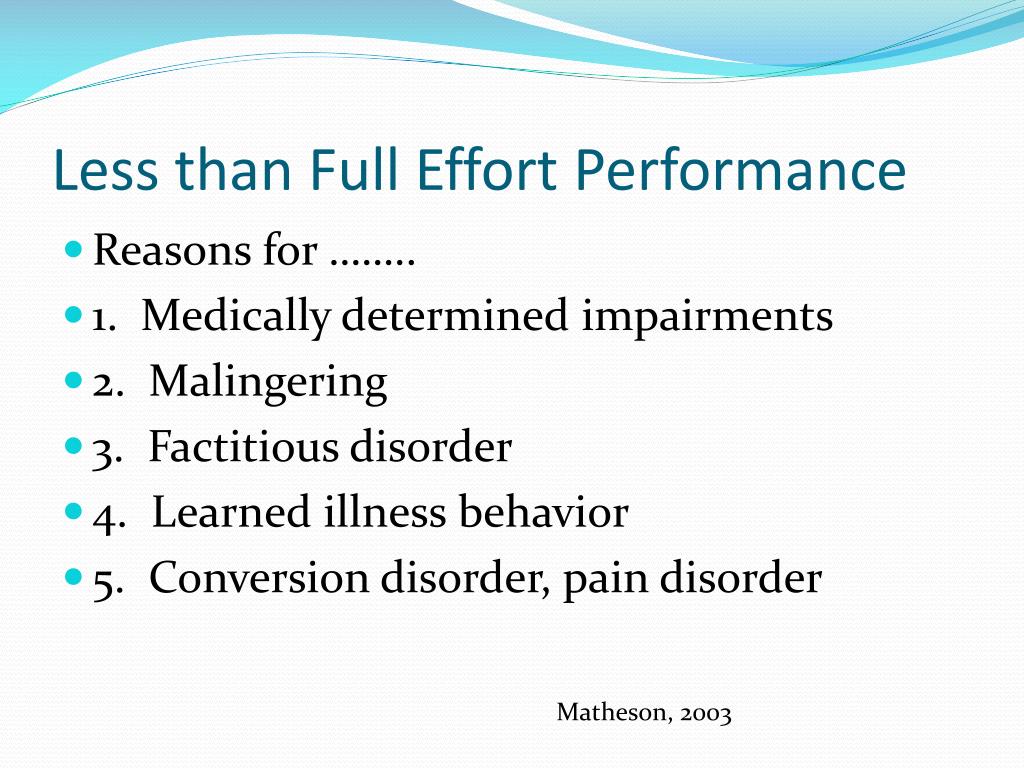 Less than Full Effort Performance

- Reasons for ……..
- 1. Medically determined impairments
- 2. Malingering
- 3. Factitious disorder
- 4. Learned illness behavior
- 5. Conversion disorder, pain disorder

Matheson, 2003